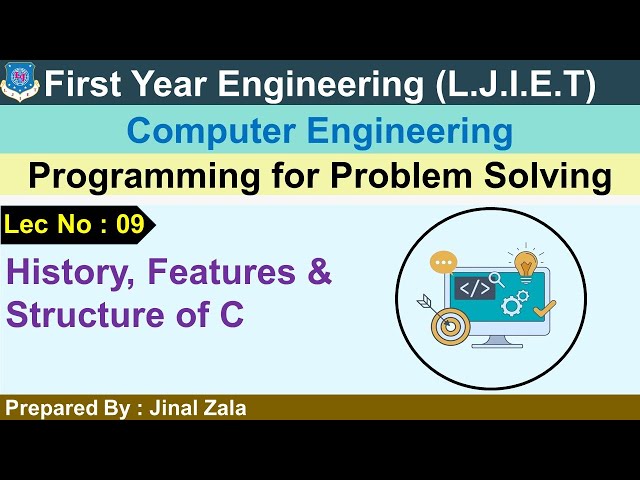 First Year Engineering (L.J.I.E.T)

Computer Engineering

Programming for Problem Solving

Lec No : 09

History, Features & Structure of C

</>

Prepared By : Jinal Zala